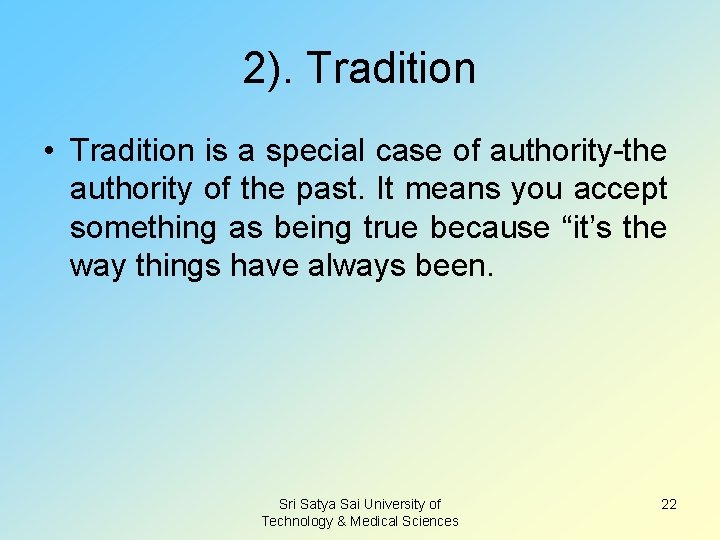 2). Tradition

• Tradition is a special case of authority-the authority of the past. It means you accept something as being true because “it’s the way things have always been.

Sri Satya Sai University of Technology & Medical Sciences

22